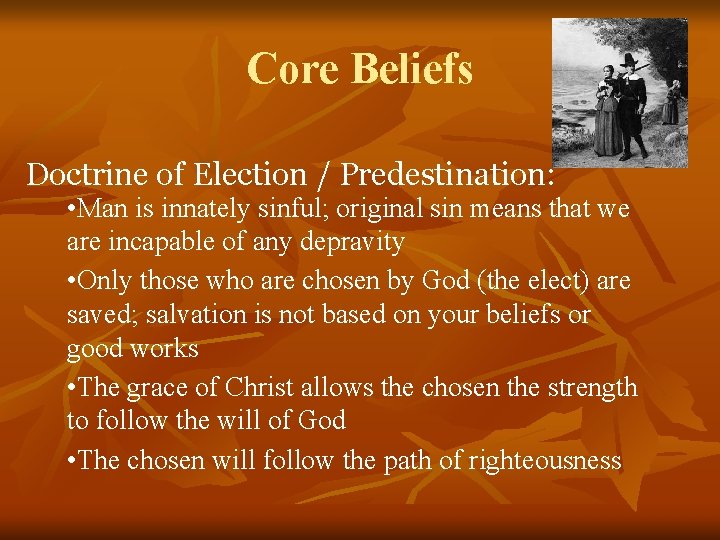 Core Beliefs

Doctrine of Election / Predestination:

•Man is innately sinful; original sin means that we are incapable of any depravity

•Only those who are chosen by God (the elect) are saved; salvation is not based on your beliefs or good works

•The grace of Christ allows the chosen the strength to follow the will of God

•The chosen will follow the path of righteousness